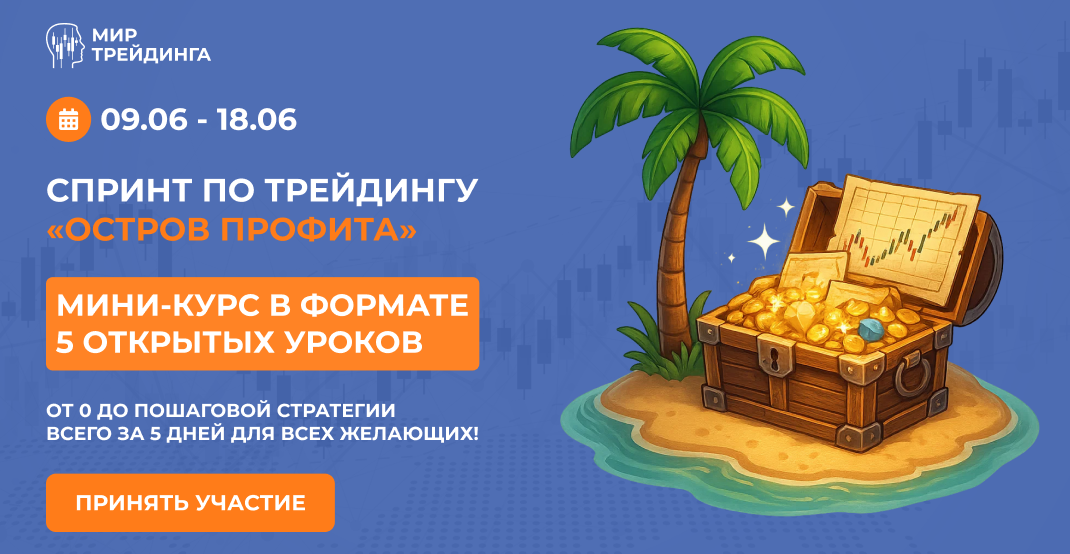 МИР ТРЕЙДИНГА

09.06 - 18.06

СПРИНТ ПО ТРЕЙДИНГУ «ОСТРОВ ПРОФИТА»

МИНИ-КУРС В ФОРМАТЕ 5 ОТКРЫТЫХ УРОКОВ

ОТ 0 ДО ПОШАГОВОЙ СТРАТЕГИИ ВСЕГО ЗА 5 ДНЕЙ ДЛЯ ВСЕХ ЖЕЛАЮЩИХ!

ПРИНЯТЬ УЧАСТИЕ